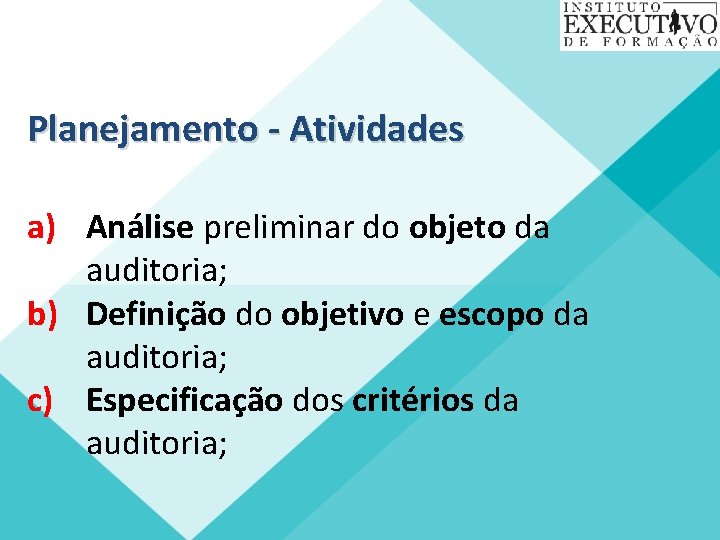 INSTITUTO
EXECUTIVO
DE FORMAÇÃO

Planejamento - Atividades

a) Análise preliminar do objeto da auditoria;
b) Definição do objetivo e escopo da auditoria;
c) Especificação dos critérios da auditoria;